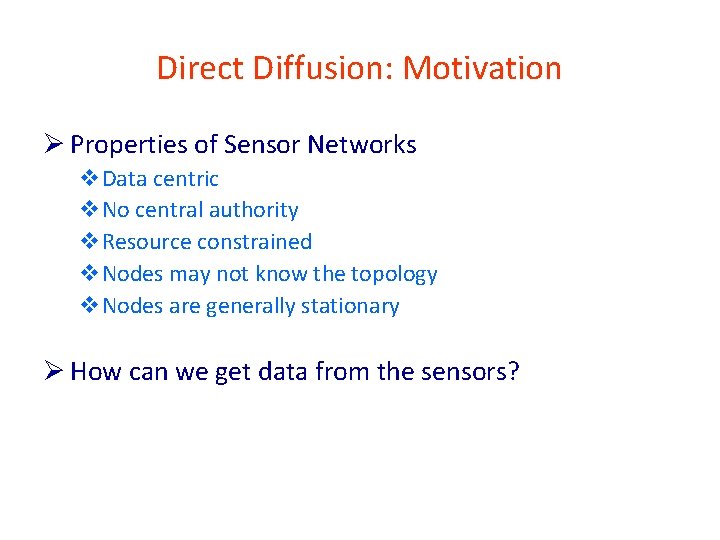 Direct Diffusion: Motivation

➢ Properties of Sensor Networks
❖ Data centric
❖ No central authority
❖ Resource constrained
❖ Nodes may not know the topology
❖ Nodes are generally stationary

➢ How can we get data from the sensors?